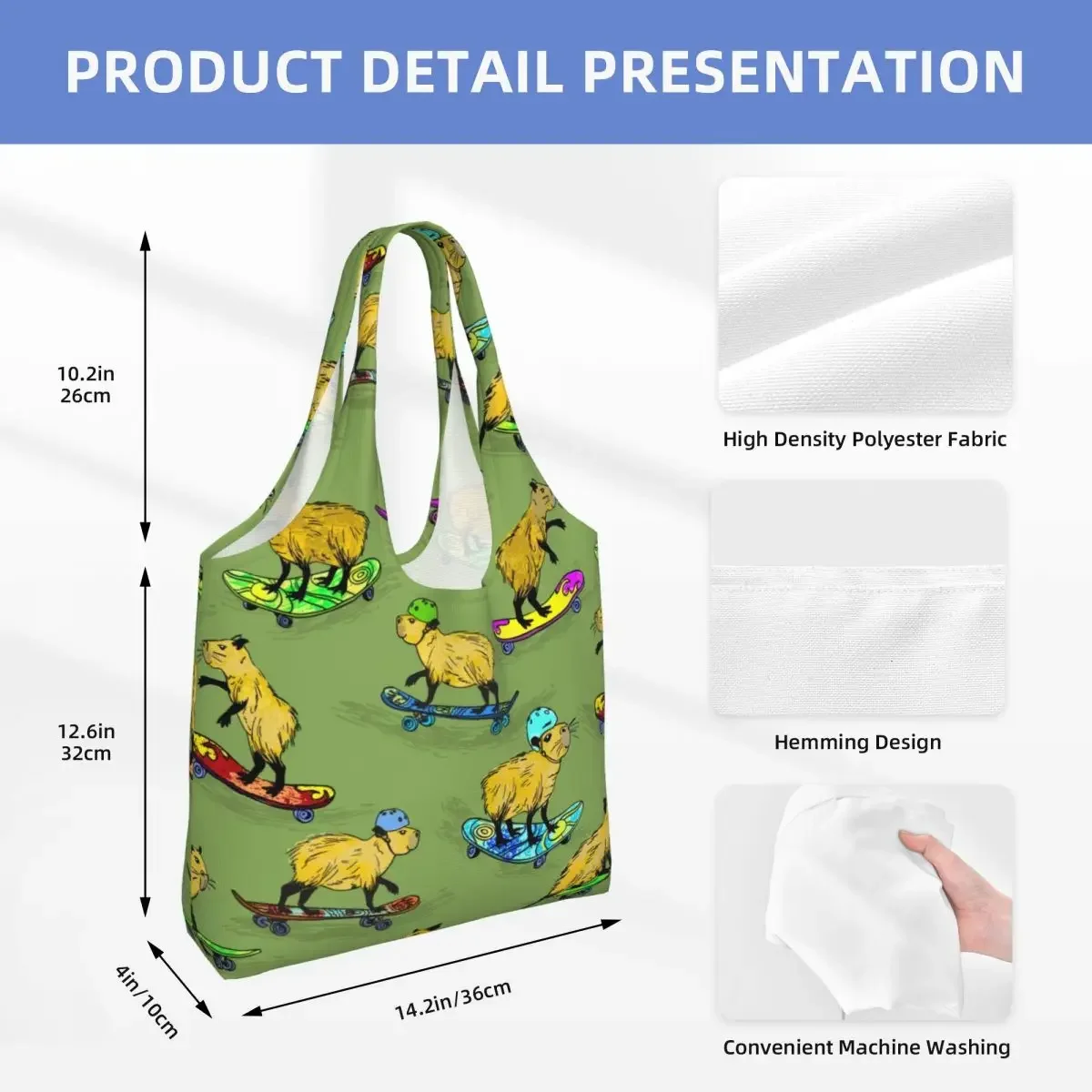 PRODUCT DETAIL PRESENTATION

10.2in
26cm

12.6in
32cm

4in/10cm

14.2in/36cm

High Density Polyester Fabric

Hemming Design

Convenient Machine Washing